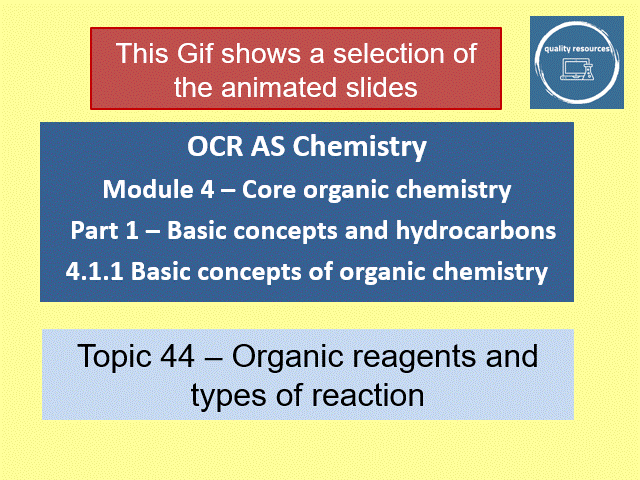 This Gif shows a selection of the animated slides

quality resources

OCR AS Chemistry

Module 4 – Core organic chemistry

Part 1 – Basic concepts and hydrocarbons

4.1.1 Basic concepts of organic chemistry

Topic 44 – Organic reagents and types of reaction